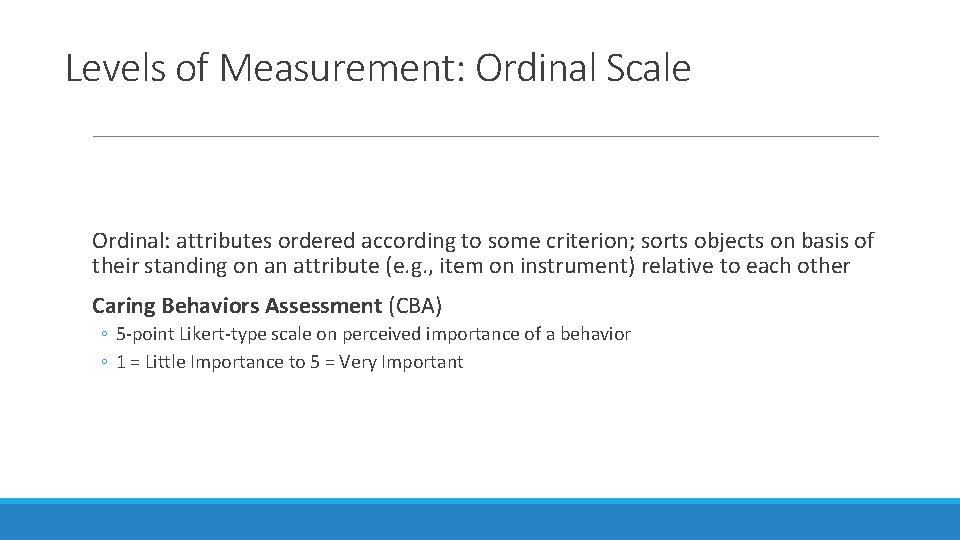 Levels of Measurement: Ordinal Scale

Ordinal: attributes ordered according to some criterion; sorts objects on basis of their standing on an attribute (e.g., item on instrument) relative to each other

Caring Behaviors Assessment (CBA)

◦ 5-point Likert-type scale on perceived importance of a behavior
◦ 1 = Little Importance to 5 = Very Important